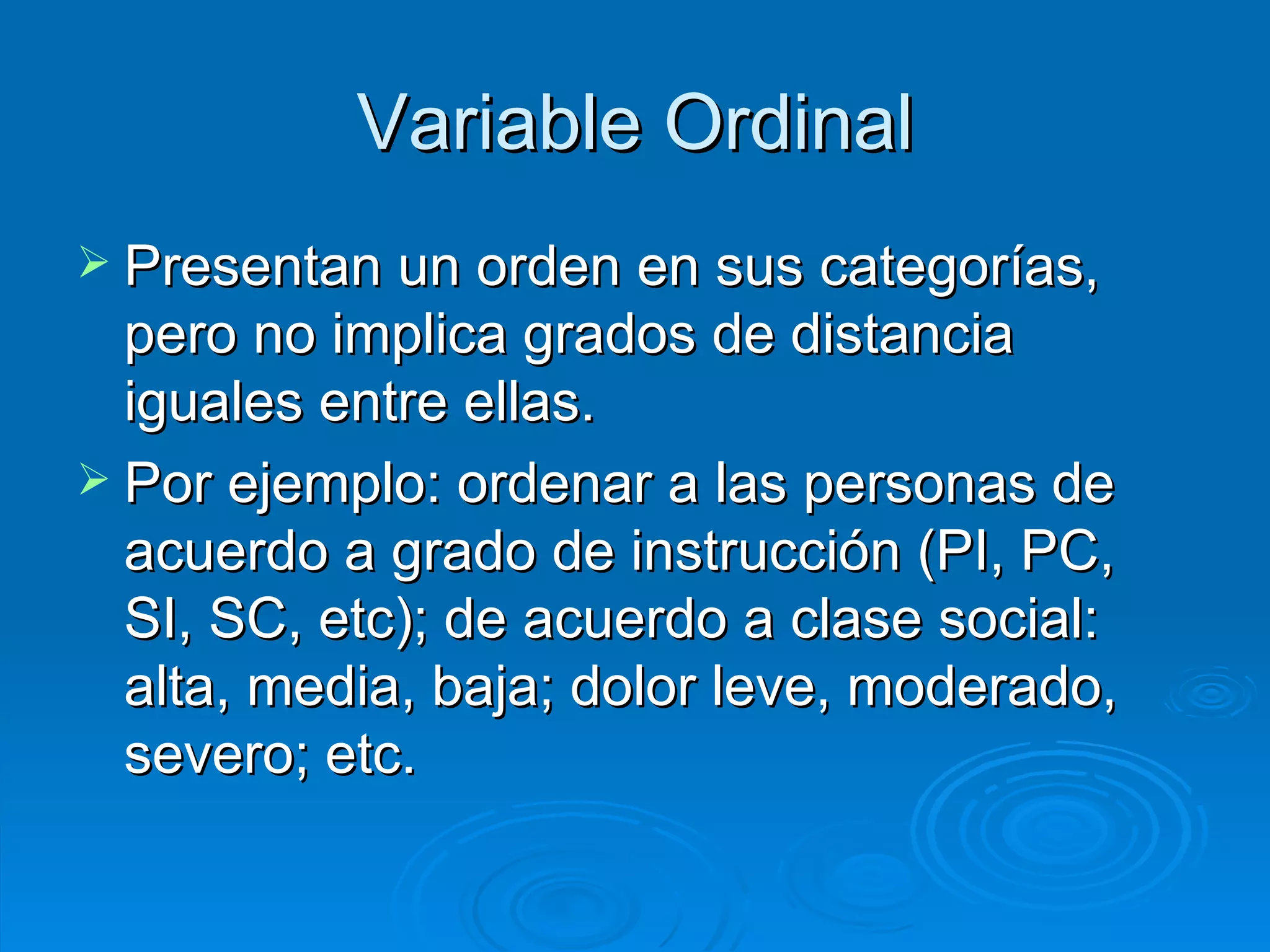 Variable Ordinal

➢ Presentan un orden en sus categorías, pero no implica grados de distancia iguales entre ellas.

➢ Por ejemplo: ordenar a las personas de acuerdo a grado de instrucción (PI, PC, SI, SC, etc); de acuerdo a clase social: alta, media, baja; dolor leve, moderado, severo; etc.